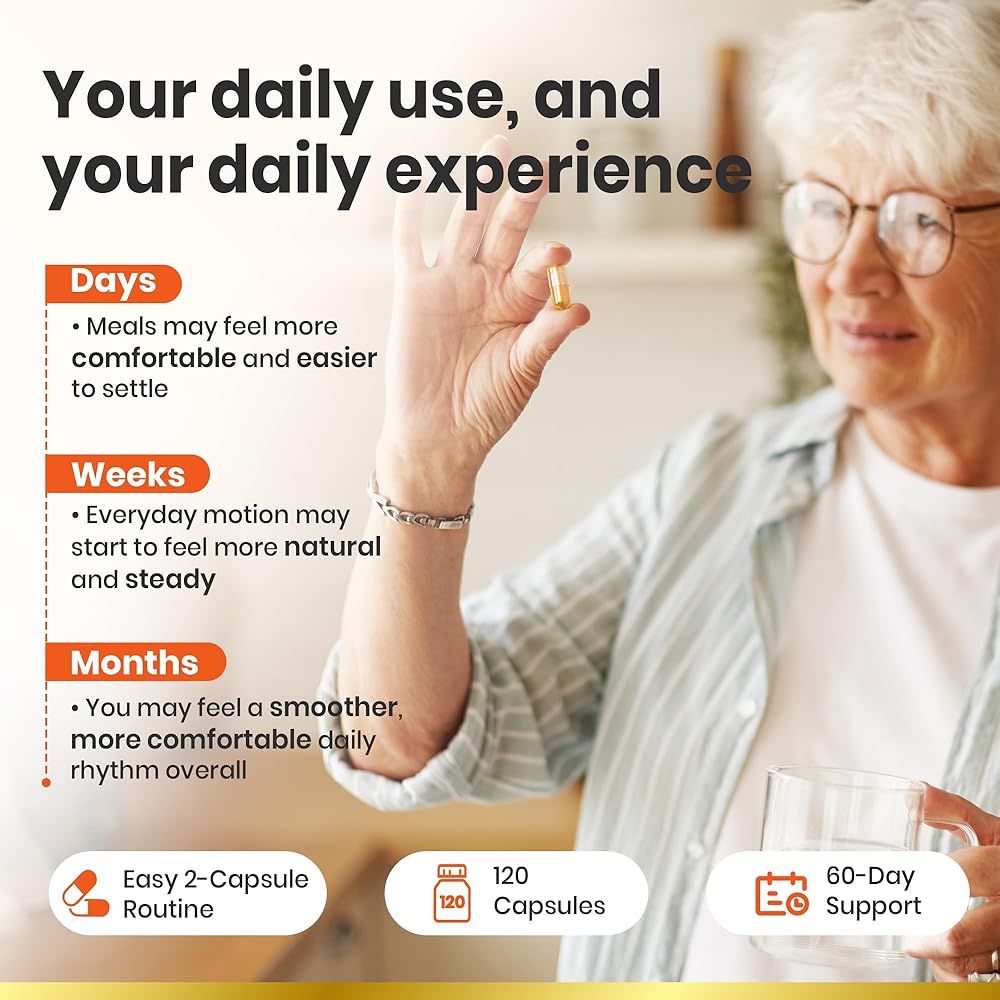 Your daily use, and your daily experience

Days
• Meals may feel more comfortable and easier to settle

Weeks
• Everyday motion may start to feel more natural and steady

Months
• You may feel a smoother, more comfortable daily rhythm overall

Easy 2-Capsule Routine

120
120 Capsules

60-Day Support